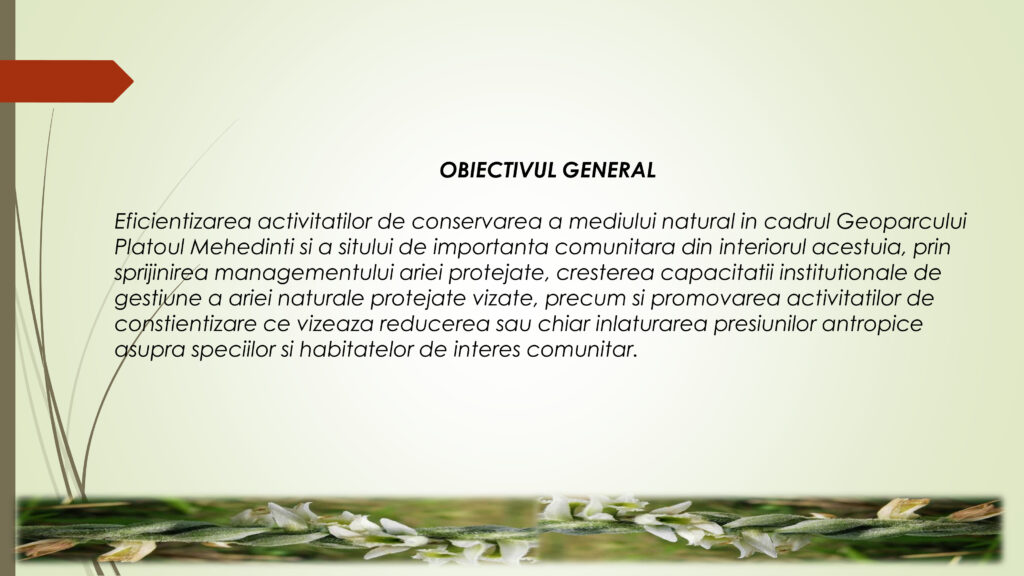 OBIECTIVUL GENERAL

Eficientizarea activitatilor de conservarea a mediului natural in cadrul Geoparcului Platoul Mehedinti si a sitului de importanta comunitara din interiorul acestuia, prin sprijinirea managementului ariei protejate, cresterea capacitatii institutionale de gestiune a ariei naturale protejate vizate, precum si promovarea activitatilor de constientizare ce vizeaza reducerea sau chiar inlaturarea presiunilor antropice asupra speciilor si habitatelor de interes comunitar.